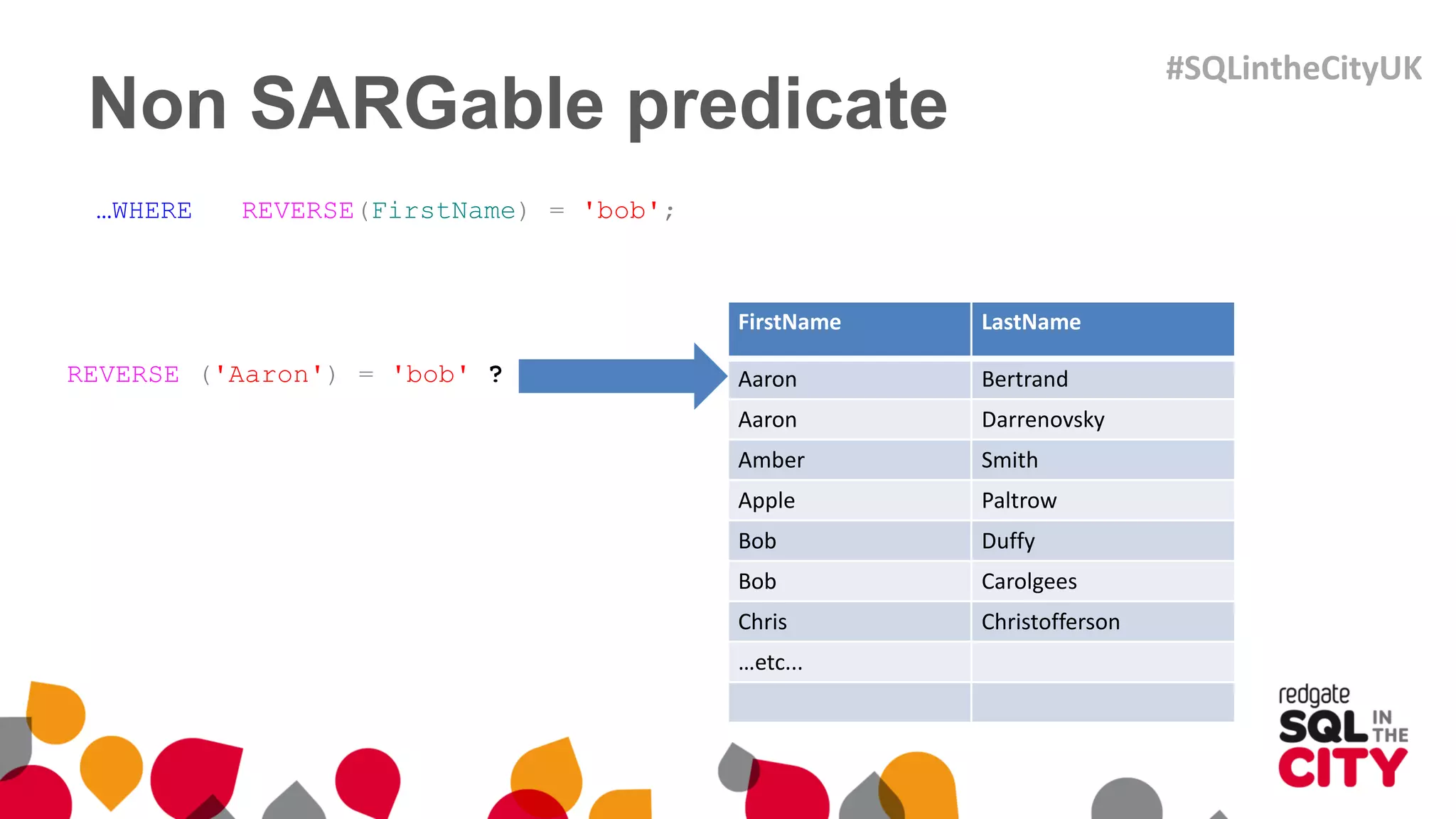 #SQLintheCityUK

Non SARGable predicate

…WHERE REVERSE(FirstName) = 'bob';

REVERSE ('Aaron') = 'bob' ?

| FirstName | LastName |
|---|---|
| Aaron | Bertrand |
| Aaron | Darrenovsky |
| Amber | Smith |
| Apple | Paltrow |
| Bob | Duffy |
| Bob | Carolgees |
| Chris | Christofferson |
| …etc… | |
| | |

redgate SQL IN THE CITY